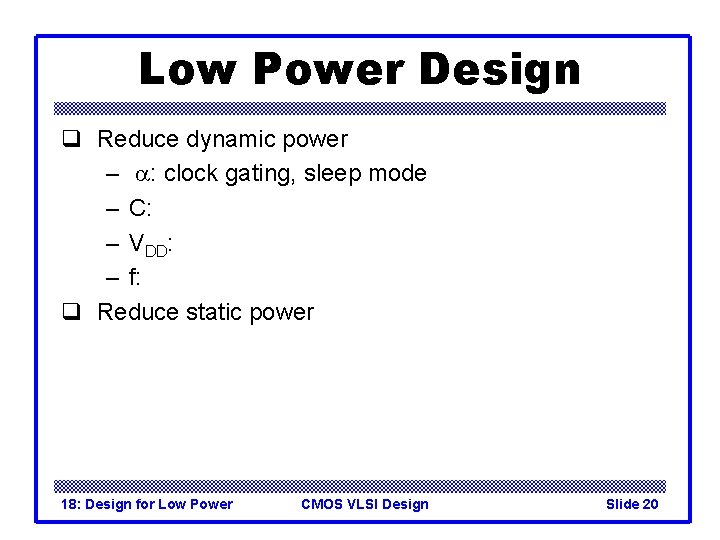 Low Power Design

❑ Reduce dynamic power

– $\alpha$: clock gating, sleep mode

– C:

– $V_{DD}$:

– f:

❑ Reduce static power

18: Design for Low Power CMOS VLSI Design Slide 20